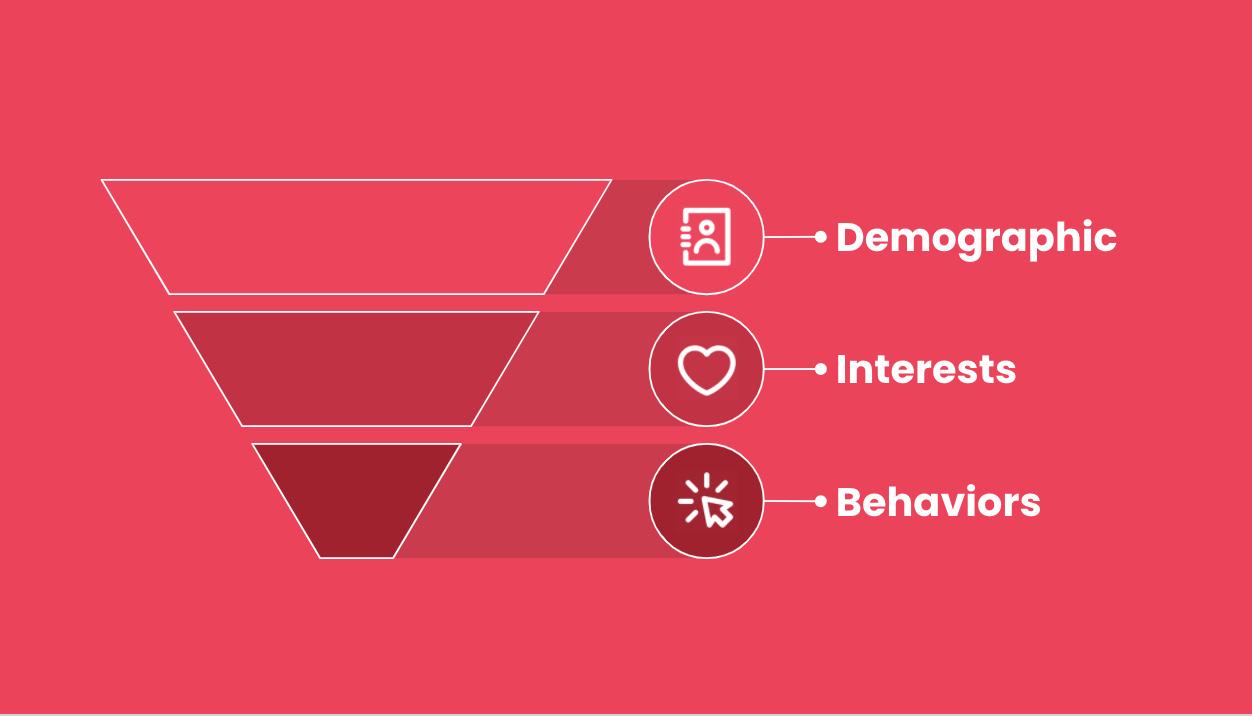 Demographic

Interests

Behaviors